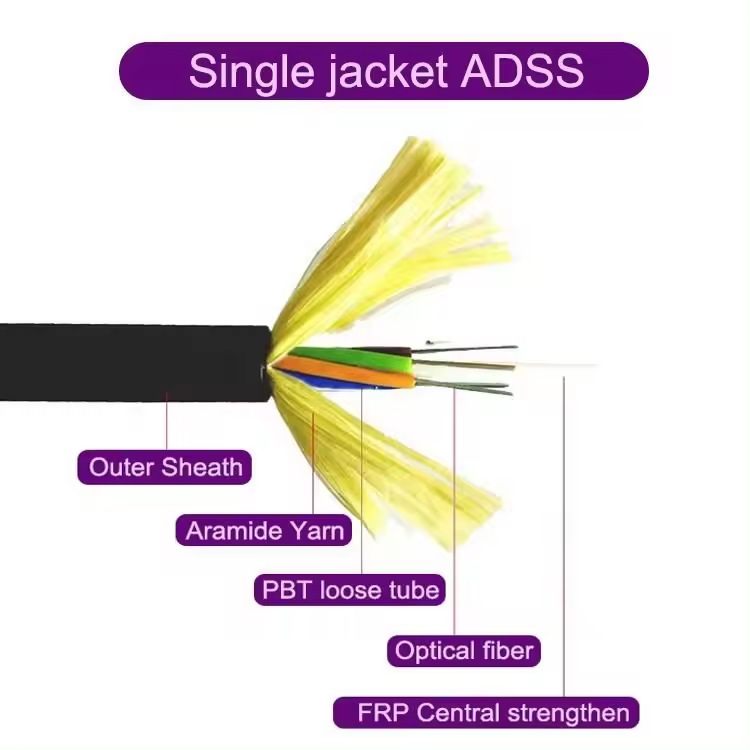 Single jacket ADSS

Outer Sheath

Aramide Yarn

PBT loose tube

Optical fiber

FRP Central strengthen